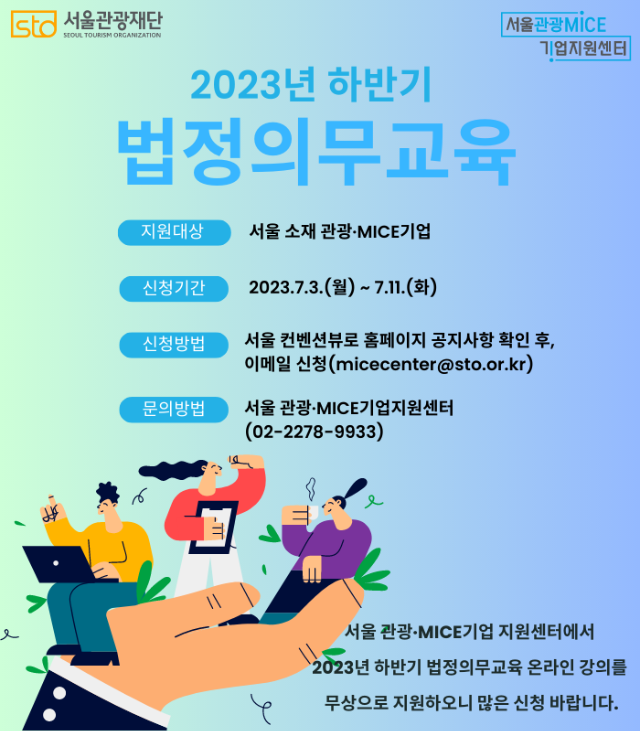 sto 서울관광재단
SEOUL TOURISM ORGANIZATION

서울관광MICE
기업지원센터

2023년 하반기
법정의무교육

지원대상 서울 소재 관광·MICE기업

신청기간 2023.7.3.(월) ~ 7.11.(화)

신청방법 서울 컨벤션뷰로 홈페이지 공지사항 확인 후, 이메일 신청(micecenter@sto.or.kr)

문의방법 서울 관광·MICE기업지원센터 (02-2278-9933)

서울 관광·MICE기업 지원센터에서
2023년 하반기 법정의무교육 온라인 강의를
무상으로 지원하오니 많은 신청 바랍니다.